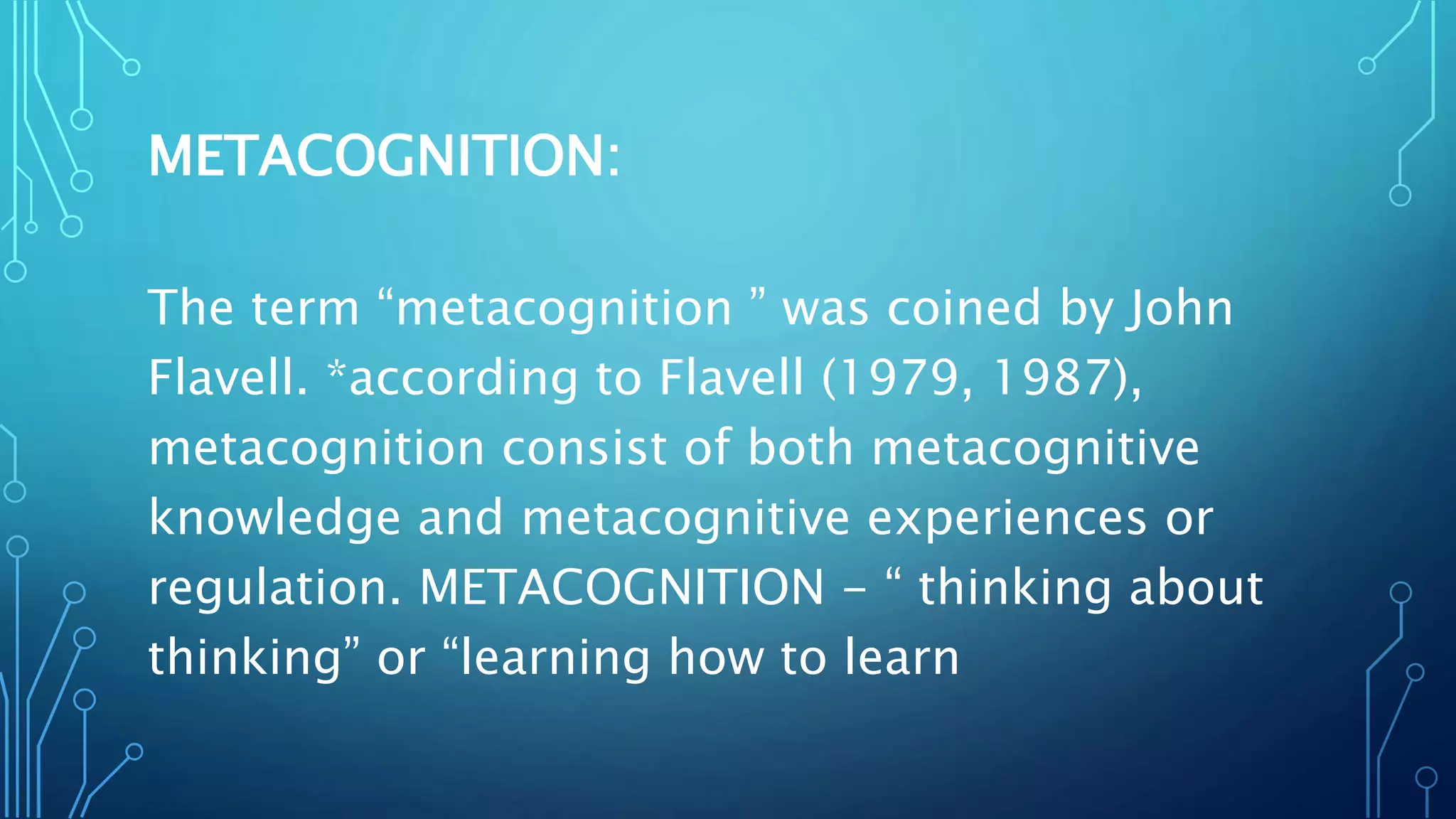 METACOGNITION:

The term “metacognition ” was coined by John Flavell. *according to Flavell (1979, 1987), metacognition consist of both metacognitive knowledge and metacognitive experiences or regulation. METACOGNITION – “ thinking about thinking” or “learning how to learn